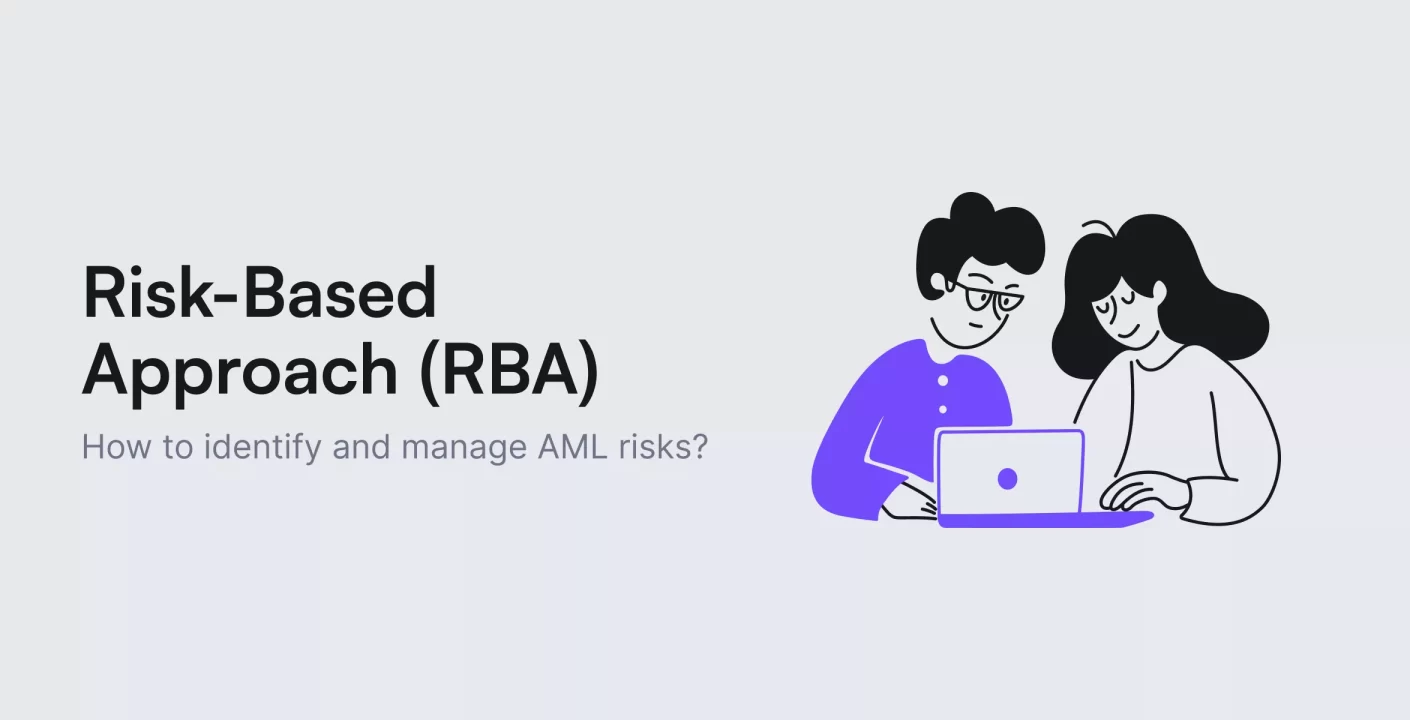 Risk-Based Approach (RBA)

How to identify and manage AML risks?